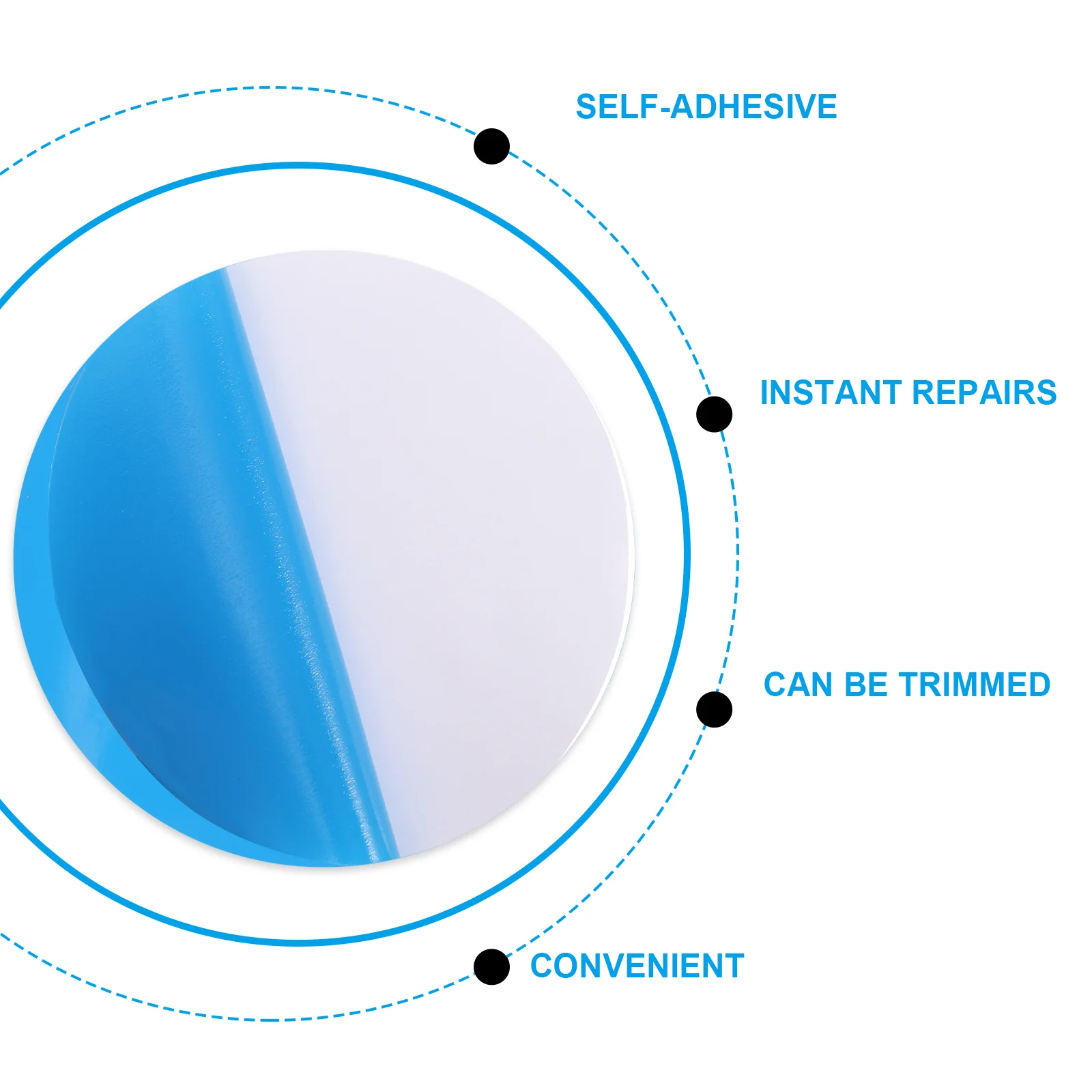 SELF-ADHESIVE

INSTANT REPAIRS

CAN BE TRIMMED

CONVENIENT